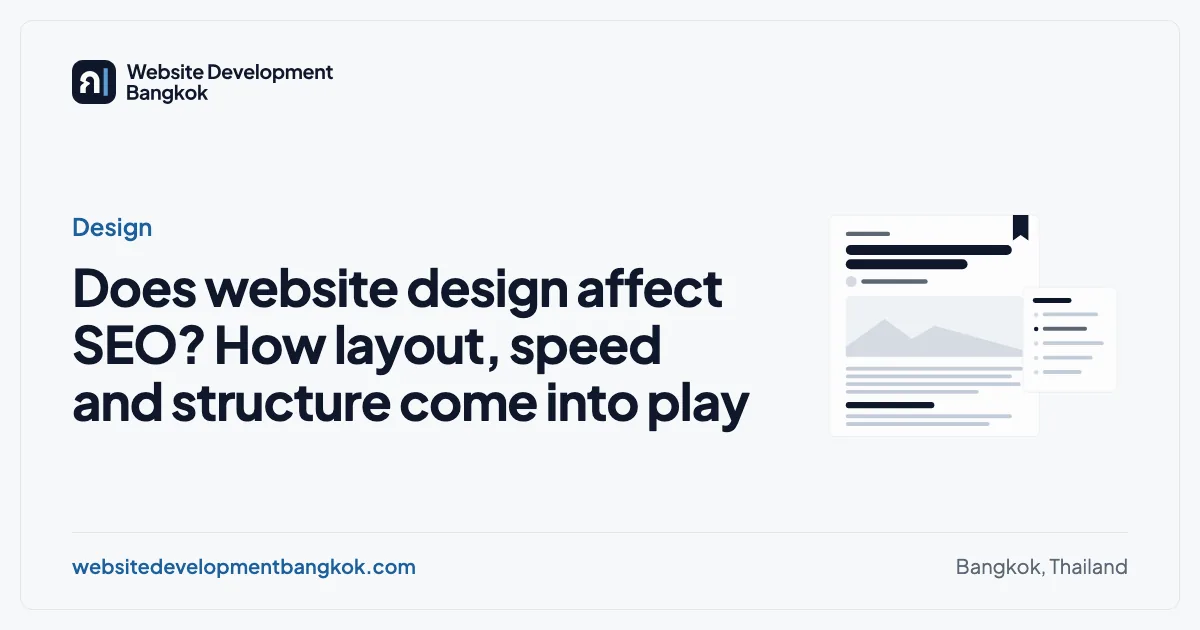 Website Development
Bangkok

Design

Does website design affect SEO? How layout, speed and structure come into play

websitedevelopmentbangkok.com

Bangkok, Thailand